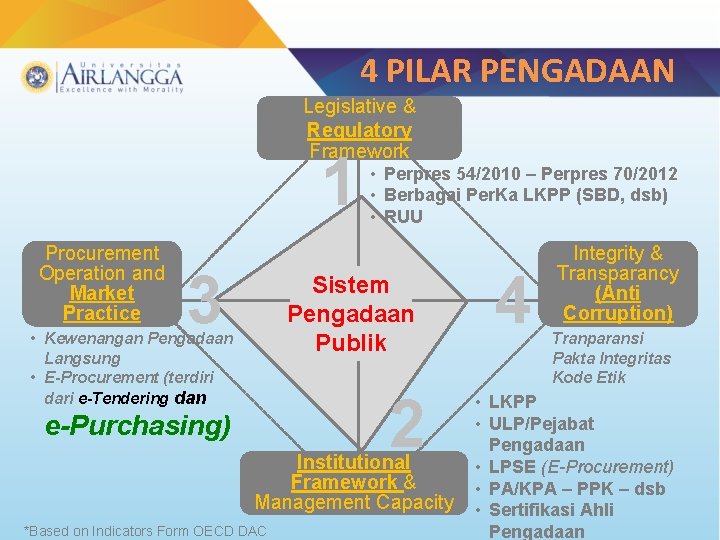 Universitas
AIRLANGGA
Excellence with Morality

4 PILAR PENGADAAN

Legislative & Regulatory Framework

1

• Perpres 54/2010 – Perpres 70/2012
• Berbagai PerKa LKPP (SBD, dsb)
• RUU

Procurement Operation and Market Practice

3

Sistem Pengadaan Publik

4

Integrity & Transparancy (Anti Corruption)

• Kewenangan Pengadaan Langsung
• E-Procurement (terdiri dari e-Tendering dan e-Purchasing)

Tranparansi
Pakta Integritas
Kode Etik

2

• LKPP
• ULP/Pejabat Pengadaan
• LPSE (E-Procurement)
• PA/KPA – PPK – dsb
• Sertifikasi Ahli Pengadaan

Institutional Framework & Management Capacity

*Based on Indicators Form OECD DAC